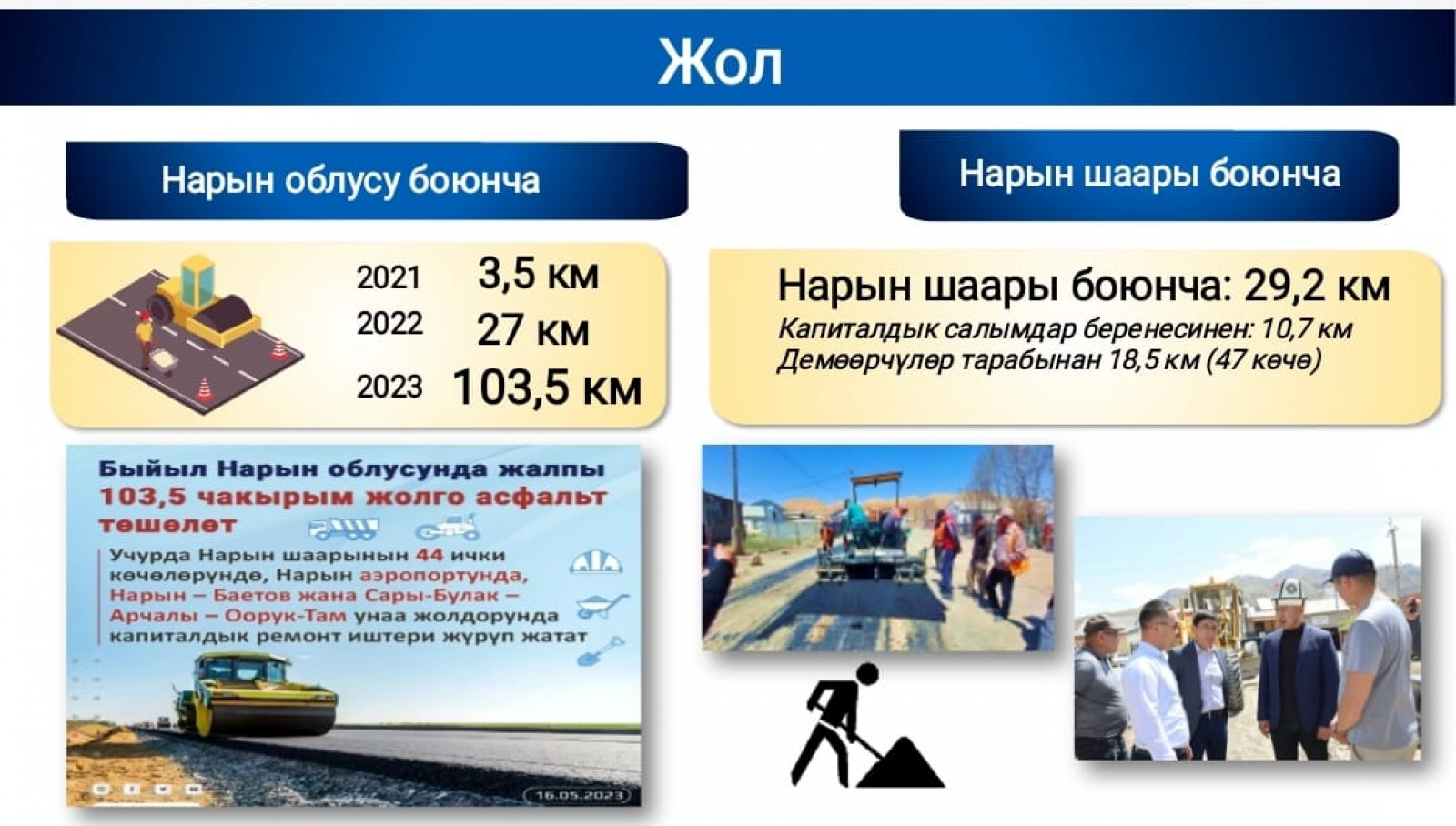 Жол

Нарын облусу боюнча

2021 3,5 км
2022 27 км
2023 103,5 км

Быйыл Нарын облусунда жалпы 103,5 чакырым жолго асфальт төшөлөт

Учурда Нарын шаарынын 44 ички көчөлөрүндө, Нарын аэропортунда, Нарын – Баетов жана Сары-Булак – Арчалы – Оорук-Там унаа жолдорунда капиталдык ремонт иштери жүрүп жатат

16.05.2023

Нарын шаары боюнча

Нарын шаары боюнча: 29,2 км
Капиталдык салымдар беренесинен: 10,7 км
Демөөрчүлөр тарабынан 18,5 км (47 көчө)